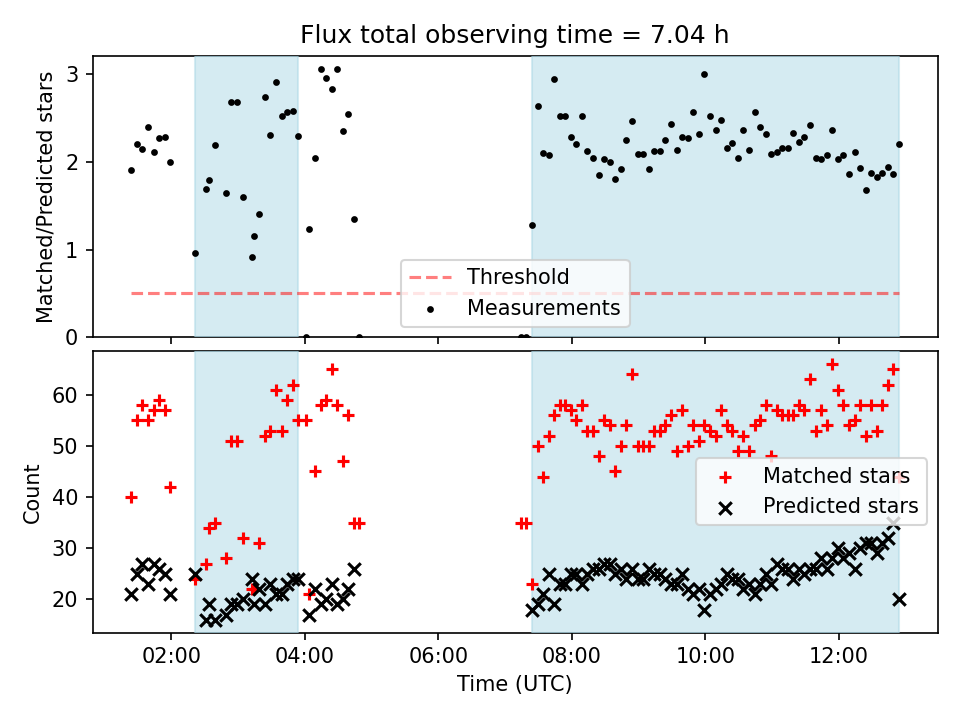 Flux total observing time = 7.04 h

Matched/Predicted stars

3
2
1
0

Threshold
Measurements

Count

60
50
40
30
20

Matched stars
Predicted stars

02:00
04:00
06:00
08:00
10:00
12:00

Time (UTC)